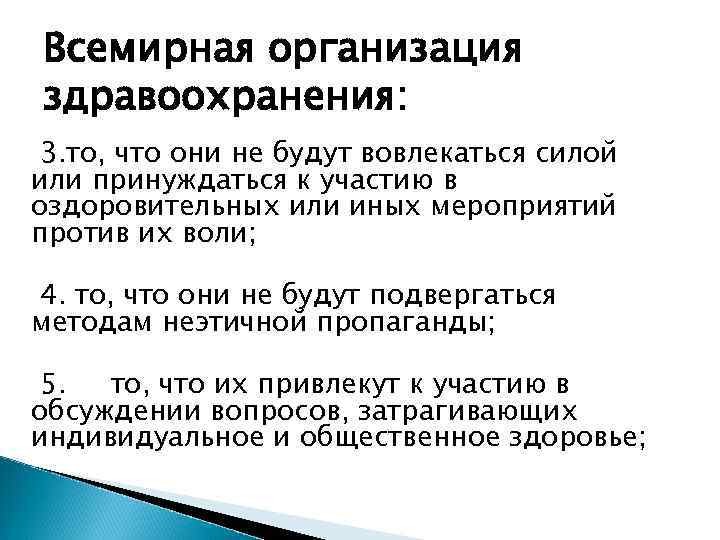 Всемирная организация здравоохранения:

3.то, что они не будут вовлекаться силой или принуждаться к участию в оздоровительных или иных мероприятий против их воли;

4. то, что они не будут подвергаться методам неэтичной пропаганды;

5. то, что их привлекут к участию в обсуждении вопросов, затрагивающих индивидуальное и общественное здоровье;